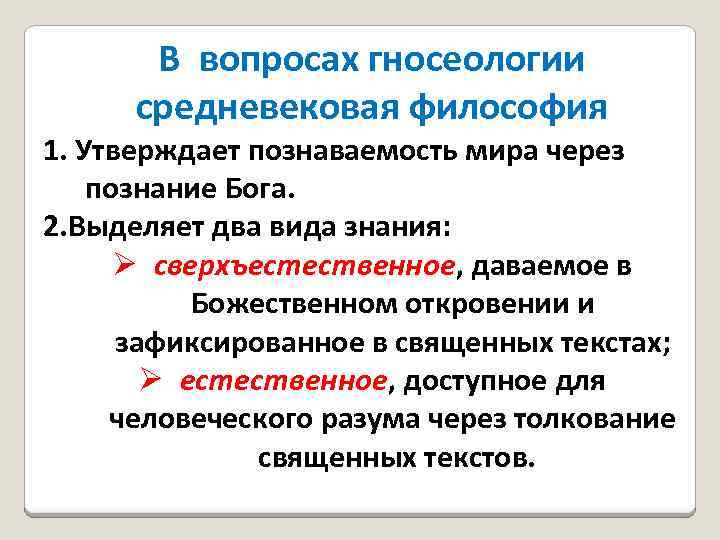 В вопросах гносеологии средневековая философия

1. Утверждает познаваемость мира через познание Бога.

2.Выделяет два вида знания:

➢ сверхъестественное, даваемое в Божественном откровении и зафиксированное в священных текстах;

➢ естественное, доступное для человеческого разума через толкование священных текстов.